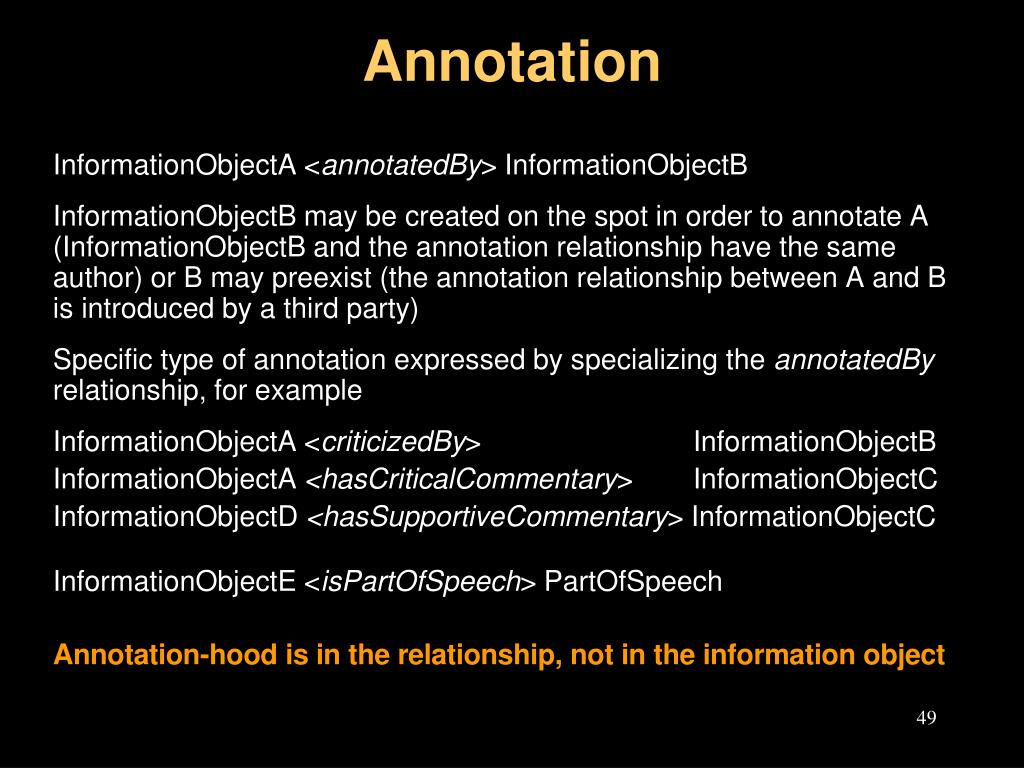 Annotation

InformationObjectA <annotatedBy> InformationObjectB

InformationObjectB may be created on the spot in order to annotate A (InformationObjectB and the annotation relationship have the same author) or B may preexist (the annotation relationship between A and B is introduced by a third party)

Specific type of annotation expressed by specializing the annotatedBy relationship, for example

InformationObjectA <criticizedBy> InformationObjectB
InformationObjectA <hasCriticalCommentary> InformationObjectC
InformationObjectD <hasSupportiveCommentary> InformationObjectC

InformationObjectE <isPartOfSpeech> PartOfSpeech

Annotation-hood is in the relationship, not in the information object

49